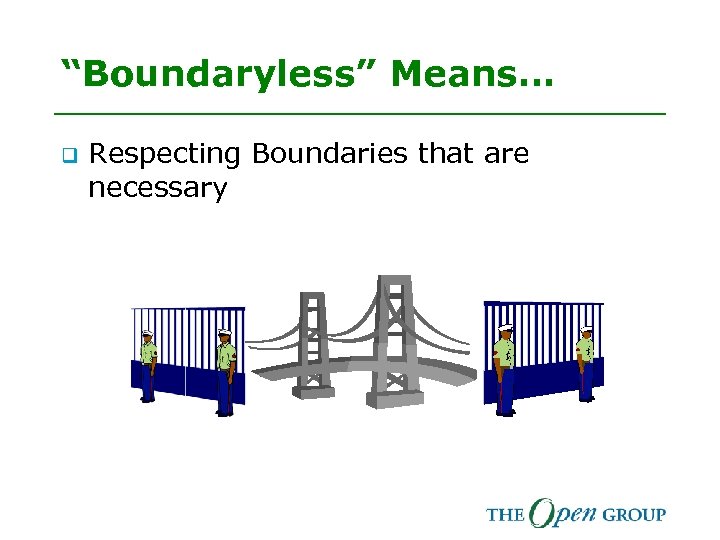 “Boundaryless” Means…

❑ Respecting Boundaries that are necessary

THE Open GROUP